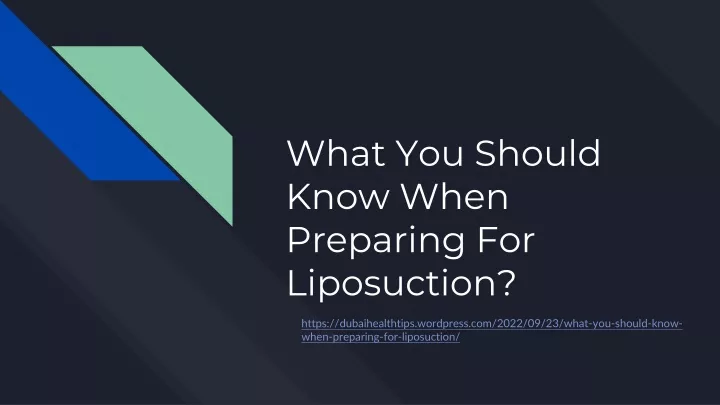 What You Should Know When Preparing For Liposuction?

https://dubaihealthtips.wordpress.com/2022/09/23/what-you-should-know-when-preparing-for-liposuction/